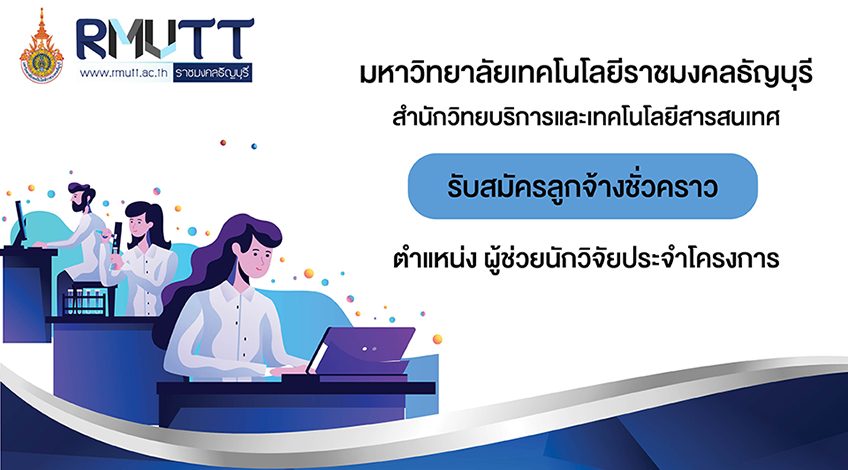 RMUTT
www.rmutt.ac.th ราชมงคลธัญบุรี

มหาวิทยาลัยเทคโนโลยีราชมงคลธัญบุรี
สำนักวิทยบริการและเทคโนโลยีสารสนเทศ

รับสมัครลูกจ้างชั่วคราว

ตำแหน่ง ผู้ช่วยนักวิจัยประจำโครงการ